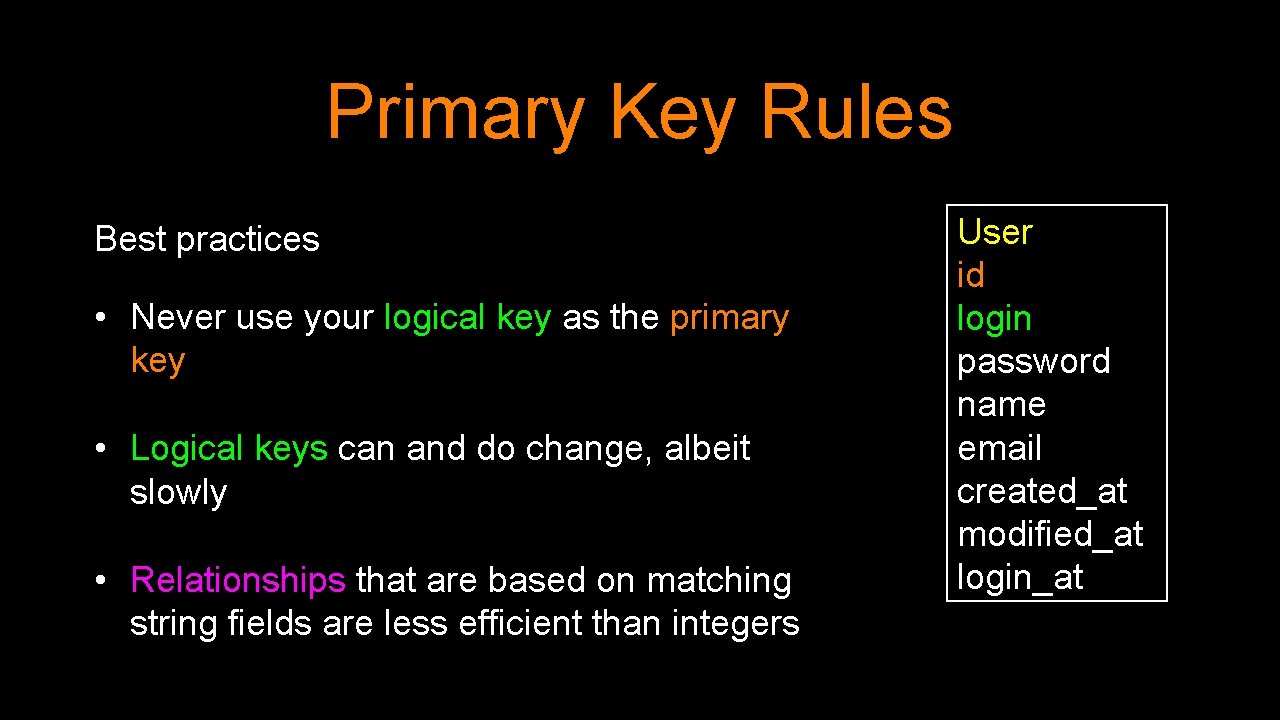 Primary Key Rules

Best practices

• Never use your logical key as the primary key

• Logical keys can and do change, albeit slowly

• Relationships that are based on matching string fields are less efficient than integers

User
id
login
password
name
email
created_at
modified_at
login_at